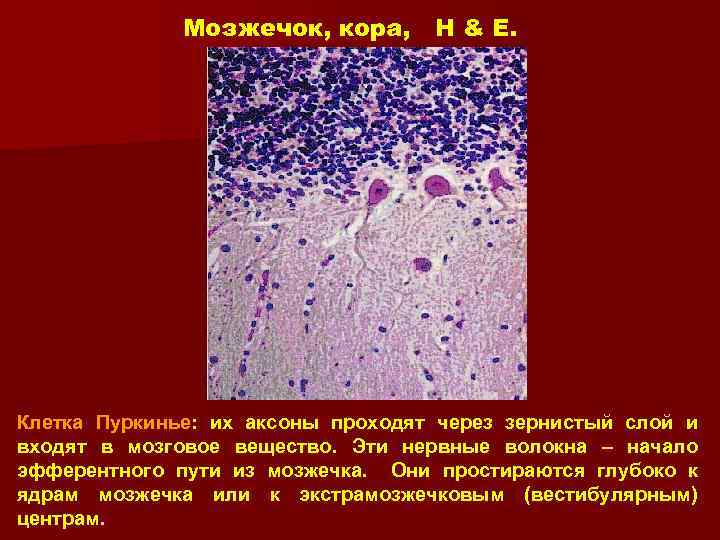 Мозжечок, кора, H & E.

Клетка Пуркинье: их аксоны проходят через зернистый слой и входят в мозговое вещество. Эти нервные волокна – начало эфферентного пути из мозжечка. Они простираются глубоко к ядрам мозжечка или к экстрамозжечковым (вестибулярным) центрам.